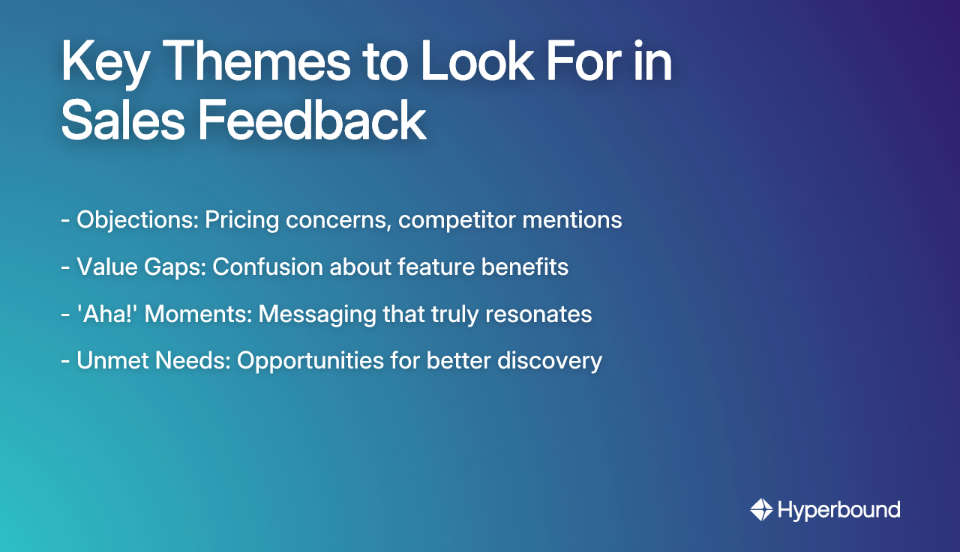 Key Themes to Look For in Sales Feedback

- Objections: Pricing concerns, competitor mentions

- Value Gaps: Confusion about feature benefits

- 'Aha!' Moments: Messaging that truly resonates

- Unmet Needs: Opportunities for better discovery

Hyperbound